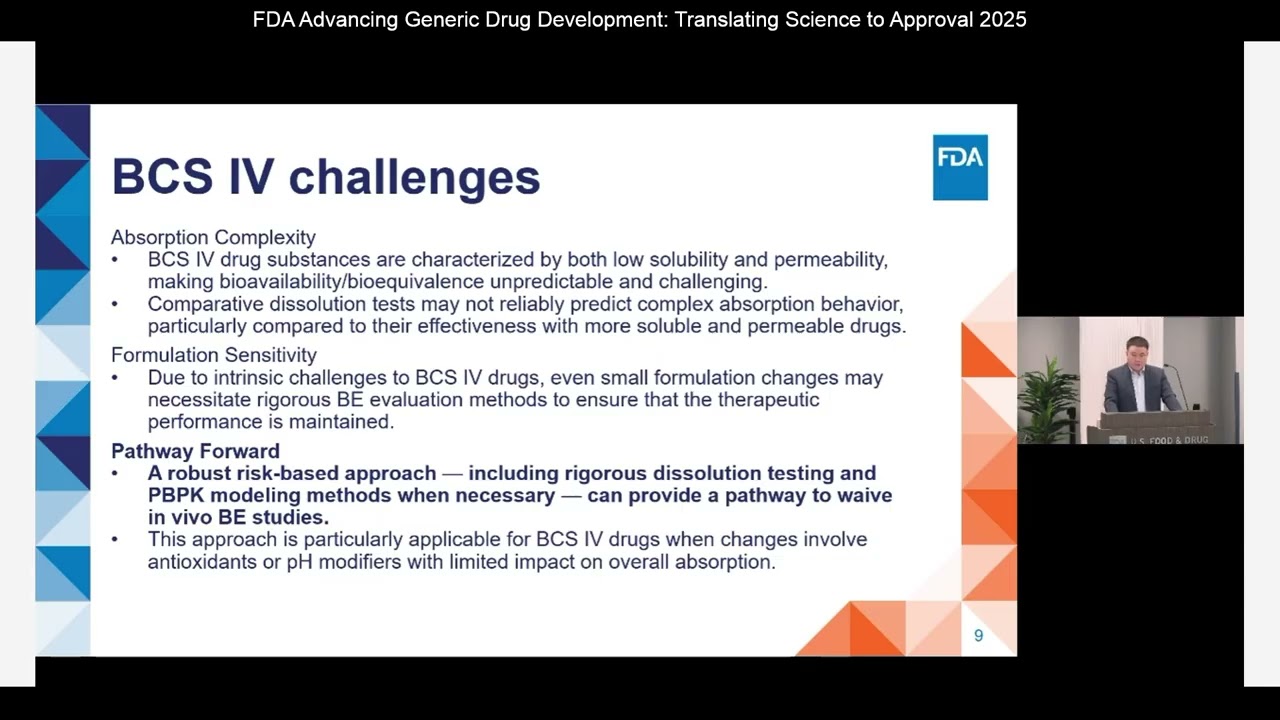 FDA Advancing Generic Drug Development: Translating Science to Approval 2025

BCS IV challenges

FDA

Absorption Complexity
• BCS IV drug substances are characterized by both low solubility and permeability, making bioavailability/bioequivalence unpredictable and challenging.
• Comparative dissolution tests may not reliably predict complex absorption behavior, particularly compared to their effectiveness with more soluble and permeable drugs.

Formulation Sensitivity
• Due to intrinsic challenges to BCS IV drugs, even small formulation changes may necessitate rigorous BE evaluation methods to ensure that the therapeutic performance is maintained.

Pathway Forward
• A robust risk-based approach — including rigorous dissolution testing and PBPK modeling methods when necessary — can provide a pathway to waive in vivo BE studies.
• This approach is particularly applicable for BCS IV drugs when changes involve antioxidants or pH modifiers with limited impact on overall absorption.

9

U.S. FOOD & DRUG